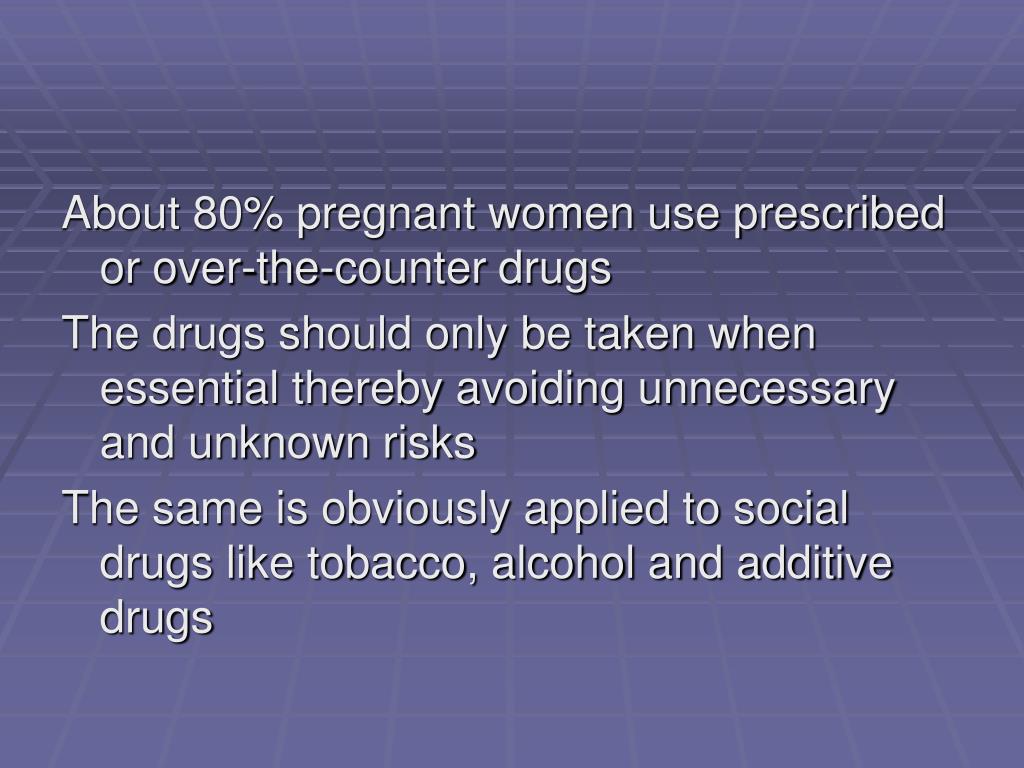 About 80% pregnant women use prescribed or over-the-counter drugs

The drugs should only be taken when essential thereby avoiding unnecessary and unknown risks

The same is obviously applied to social drugs like tobacco, alcohol and additive drugs